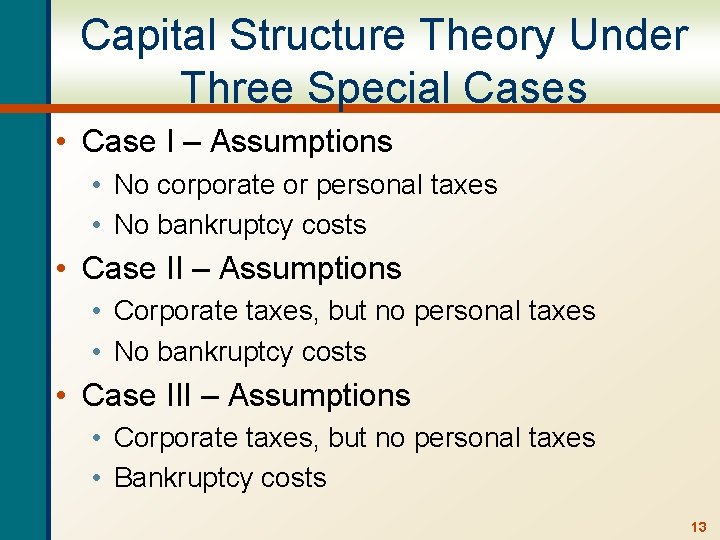 Capital Structure Theory Under Three Special Cases

• Case I – Assumptions
  • No corporate or personal taxes
  • No bankruptcy costs
• Case II – Assumptions
  • Corporate taxes, but no personal taxes
  • No bankruptcy costs
• Case III – Assumptions
  • Corporate taxes, but no personal taxes
  • Bankruptcy costs

13